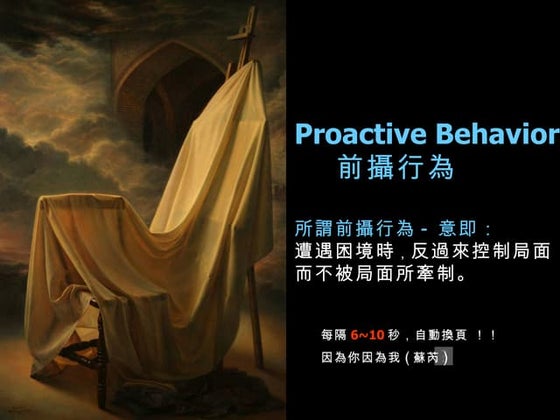 Proactive Behavior
前攝行為

所謂前攝行為 - 意即：
遭遇困境時，反過來控制局面
而不被局面所牽制。

每隔 6~10 秒，自動換頁 ！！
因為你因為我（蘇芮）